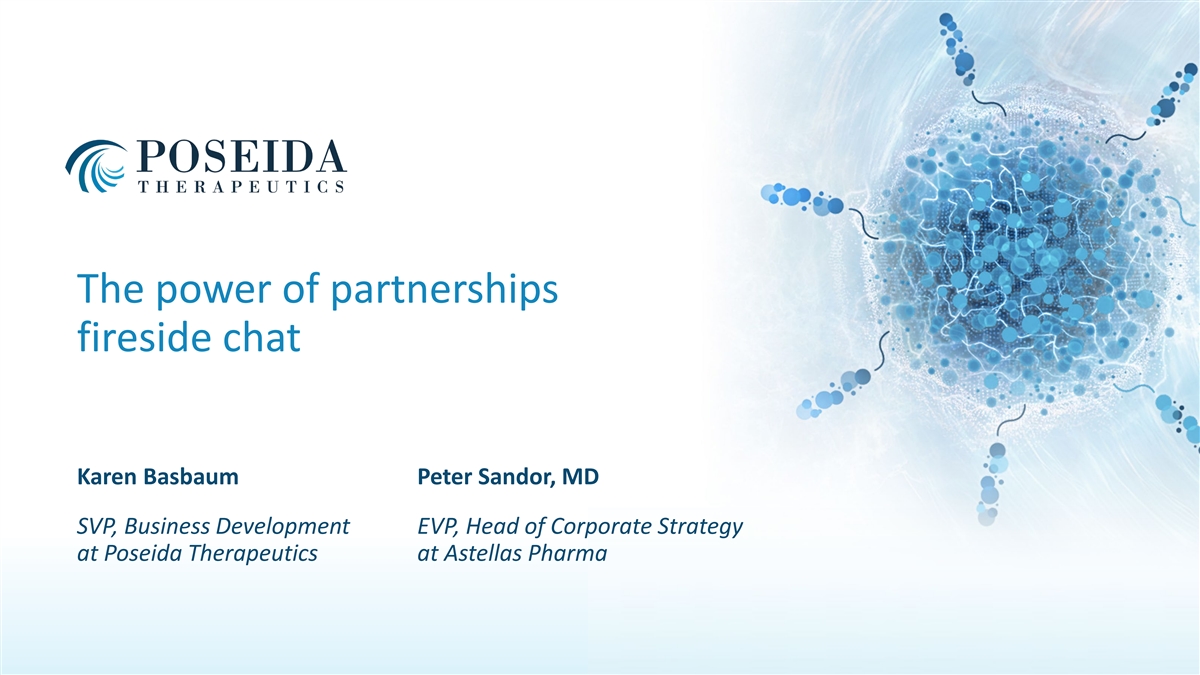 POSEIDA
THERAPEUTICS

The power of partnerships fireside chat

Karen Basbaum

SVP, Business Development at Poseida Therapeutics

Peter Sandor, MD

EVP, Head of Corporate Strategy at Astellas Pharma